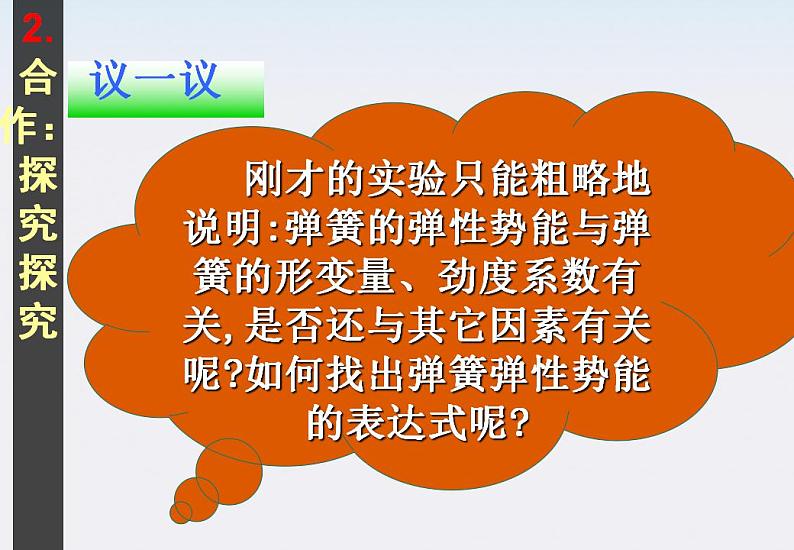 2.合作：探究探究

议一议

刚才的实验只能粗略地说明:弹簧的弹性势能与弹簧的形变量、劲度系数有关,是否还与其它因素有关呢?如何找出弹簧弹性势能的表达式呢?